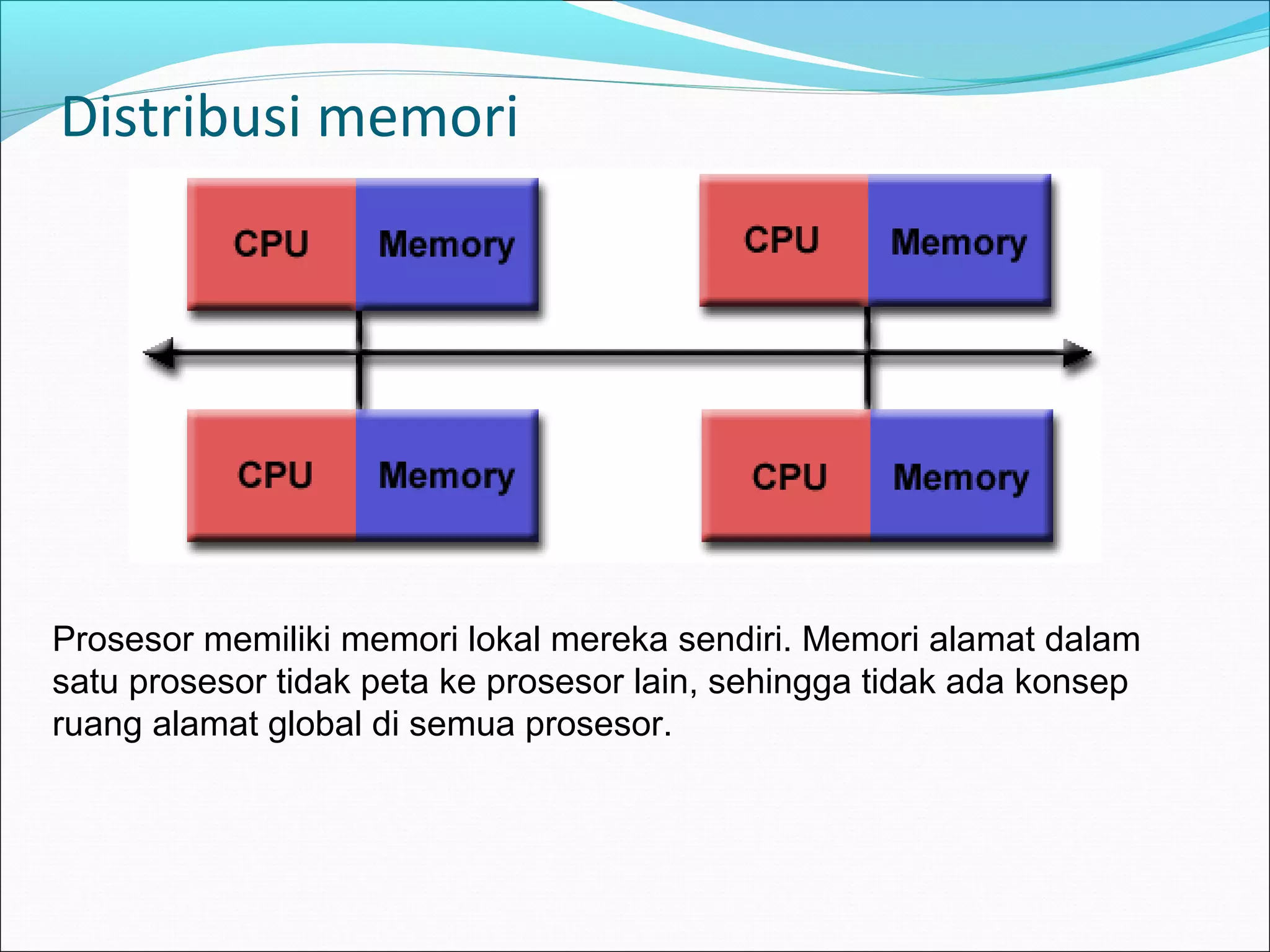 Distribusi memori

CPU
Memory

CPU
Memory

CPU
Memory

CPU
Memory

Prosesor memiliki memori lokal mereka sendiri. Memori alamat dalam satu prosesor tidak peta ke prosesor lain, sehingga tidak ada konsep ruang alamat global di semua prosesor.